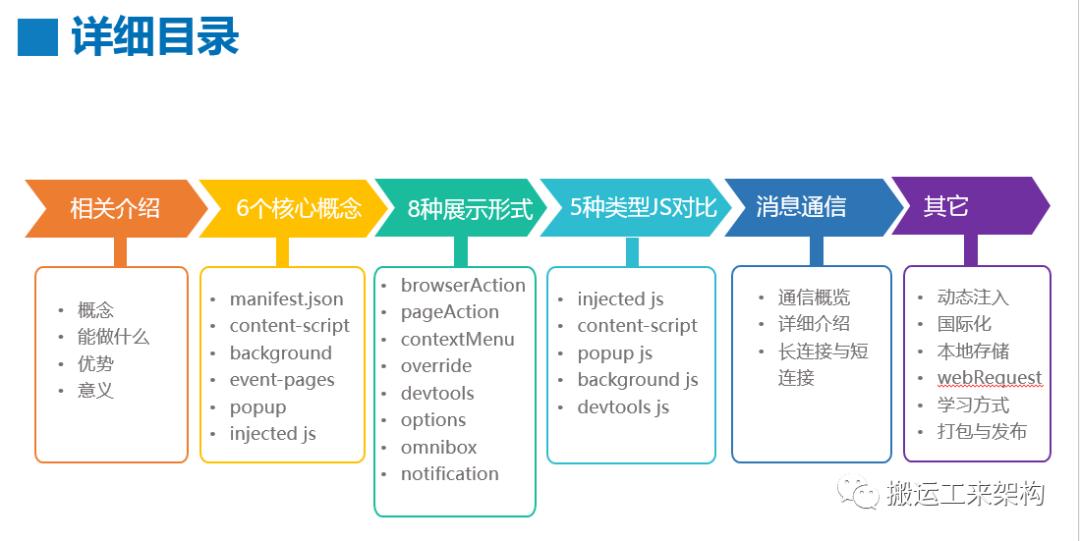 详细目录

相关介绍

- 概念
- 能做什么
- 优势
- 意义

6个核心概念

- manifest.json
- content-script
- background
- event-pages
- popup
- injected js

8种展示形式

- browserAction
- pageAction
- contextMenu
- override
- devtools
- options
- omnibox
- notification

5种类型JS对比

- injected js
- content-script
- popup js
- background js
- devtools js

消息通信

- 通信概览
- 详细介绍
- 长连接与短连接

其它

- 动态注入
- 国际化
- 本地存储
- webRequest
- 学习方式
- 打包与发布

搬运工来架构